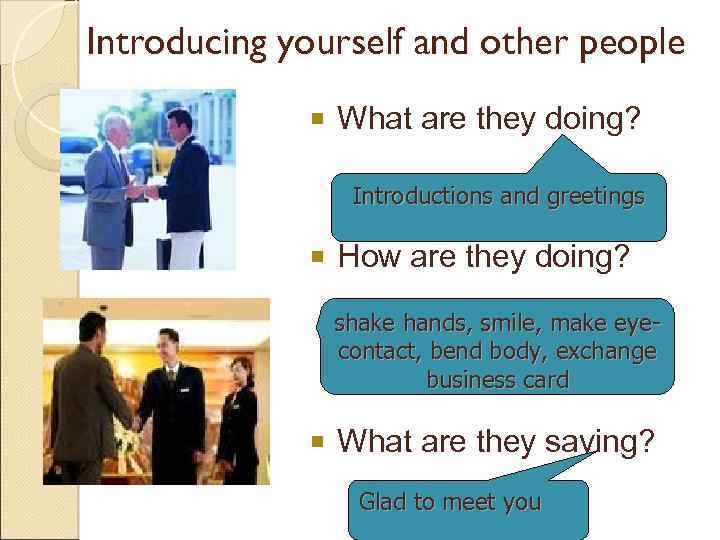 Introducing yourself and other people

What are they doing?

Introductions and greetings

How are they doing?

shake hands, smile, make eye-contact, bend body, exchange business card

What are they saying?

Glad to meet you